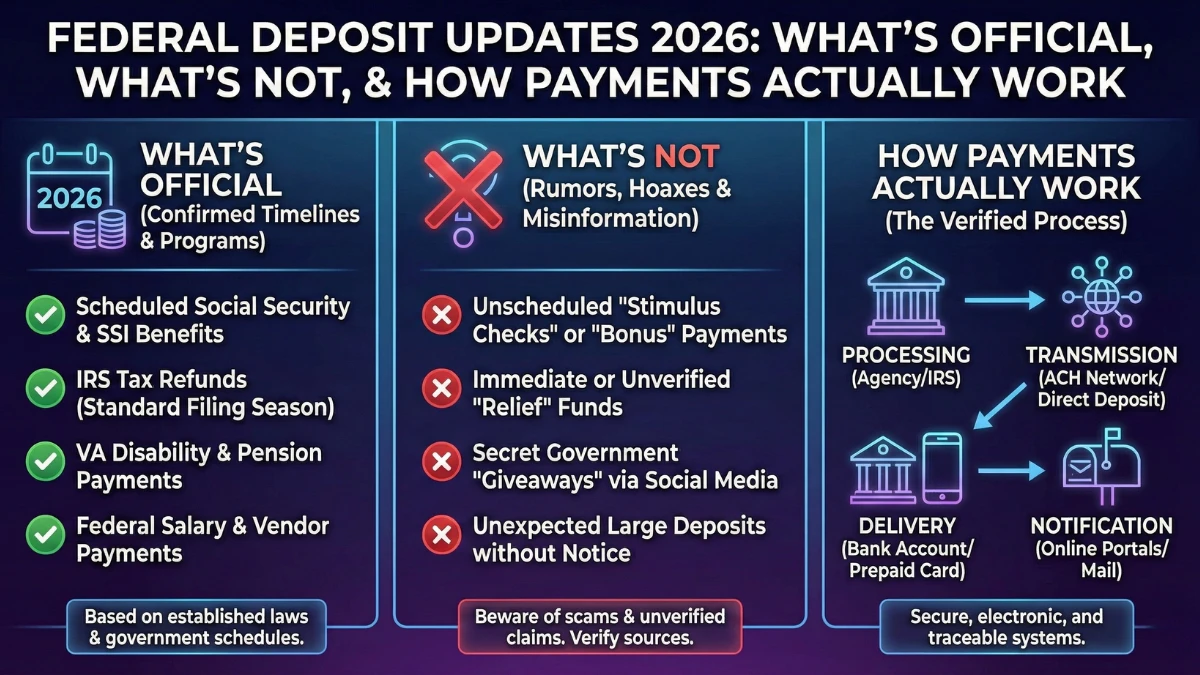 FEDERAL DEPOSIT UPDATES 2026: WHAT'S OFFICIAL, WHAT'S NOT, & HOW PAYMENTS ACTUALLY WORK

2026

WHAT'S OFFICIAL
(Confirmed Timelines & Programs)

Scheduled Social Security & SSI Benefits

IRS Tax Refunds (Standard Filing Season)

VA Disability & Pension Payments

Federal Salary & Vendor Payments

Based on established laws & government schedules.

WHAT'S NOT
(Rumors, Hoaxes & Misinformation)

Unscheduled "Stimulus Checks" or "Bonus" Payments

Immediate or Unverified "Relief" Funds

Secret Government "Giveaways" via Social Media

Unexpected Large Deposits without Notice

Beware of scams & unverified claims. Verify sources.

HOW PAYMENTS ACTUALLY WORK
(The Verified Process)

PROCESSING
(Agency/IRS)

TRANSMISSION
(ACH Network/ Direct Deposit)

DELIVERY
(Bank Account/ Prepaid Card)

NOTIFICATION
(Online Portals/ Mail)

Secure, electronic, and traceable systems.